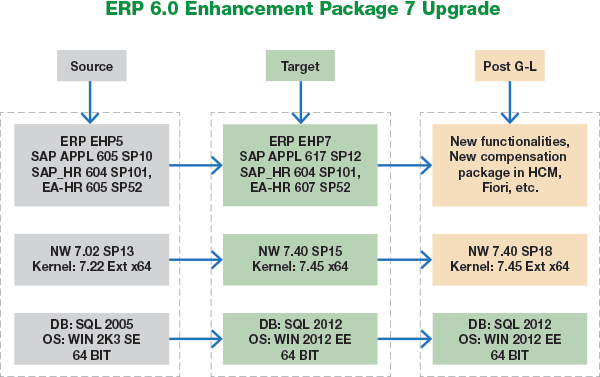 ERP 6.0 Enhancement Package 7 Upgrade

Source

ERP EHP5
SAP APPL 605 SP10
SAP_HR 604 SP101,
EA-HR 605 SP52

NW 7.02 SP13
Kernel: 7.22 Ext x64

DB: SQL 2005
OS: WIN 2K3 SE
64 BIT

Target

ERP EHP7
SAP APPL 617 SP12
SAP_HR 604 SP101,
EA-HR 607 SP52

NW 7.40 SP15
Kernel: 7.45 x64

DB: SQL 2012
OS: WIN 2012 EE
64 BIT

Post G-L

New functionalities,
New compensation
package in HCM,
Fiori, etc.

NW 7.40 SP18
Kernel: 7.45 Ext x64

DB: SQL 2012
OS: WIN 2012 EE
64 BIT